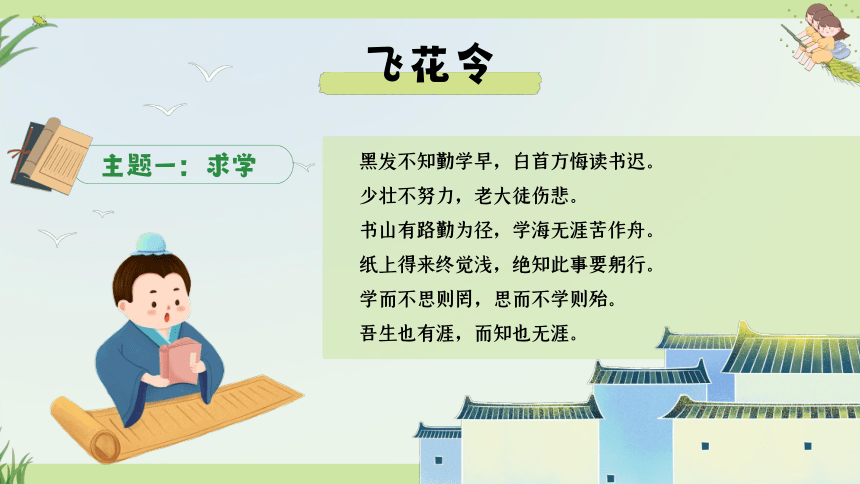 飞花令

主题一：求学

黑发不知勤学早，白首方悔读书迟。
少壮不努力，老大徒伤悲。
书山有路勤为径，学海无涯苦作舟。
纸上得来终觉浅，绝知此事要躬行。
学而不思则罔，思而不学则殆。
吾生也有涯，而知也无涯。